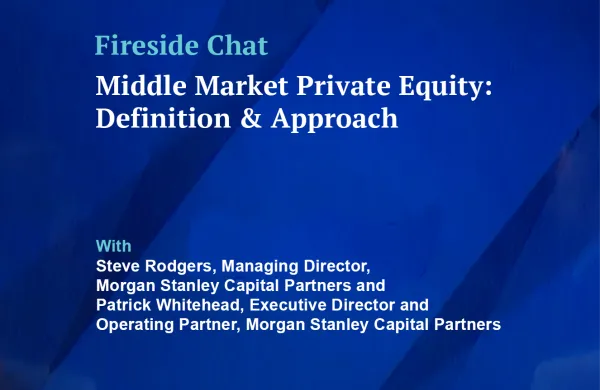 Fireside Chat

Middle Market Private Equity: Definition & Approach

With
Steve Rodgers, Managing Director, Morgan Stanley Capital Partners and Patrick Whitehead, Executive Director and Operating Partner, Morgan Stanley Capital Partners